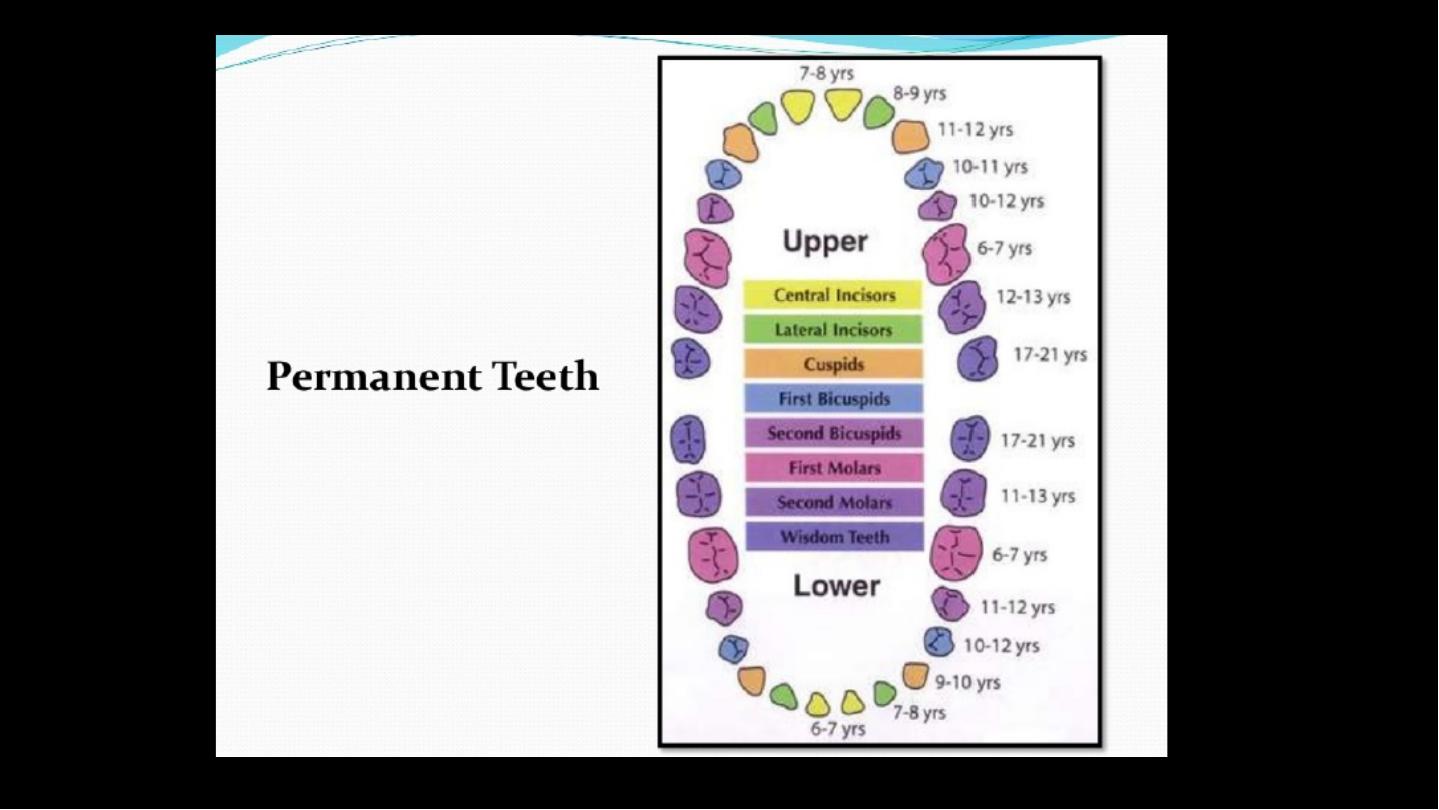 Permanent Teeth

7-8 yrs
8-9 yrs
11-12 yrs
10-11 yrs
10-12 yrs
6-7 yrs
12-13 yrs
17-21 yrs

Upper

Central Incisors
Lateral Incisors
Cuspids
First Bicuspids
Second Bicuspids
First Molars
Second Molars
Wisdom Teeth

Lower

17-21 yrs
11-13 yrs
6-7 yrs
11-12 yrs
10-12 yrs
9-10 yrs
7-8 yrs
6-7 yrs